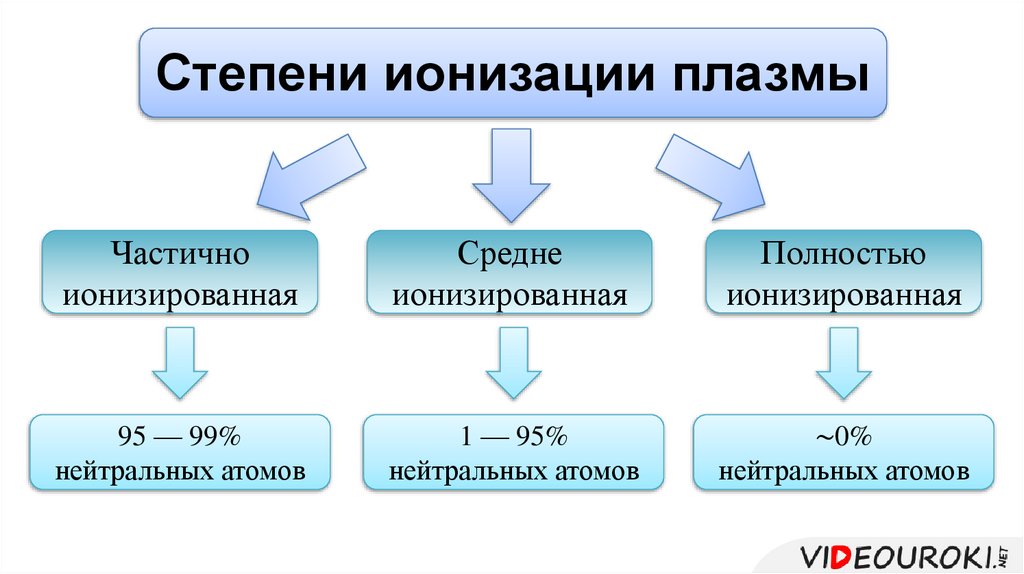 Степени ионизации плазмы

Частично ионизированная

Средне ионизированная

Полностью ионизированная

95 — 99% нейтральных атомов

1 — 95% нейтральных атомов

~0% нейтральных атомов

VIDEOUROKI.NET